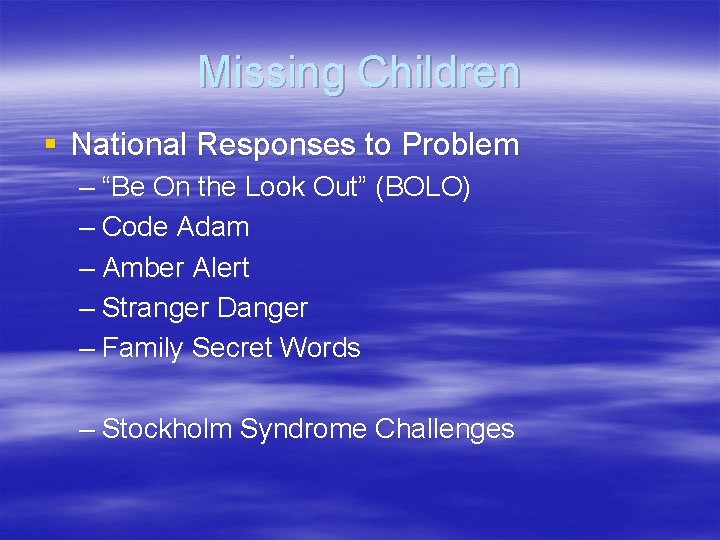 Missing Children

▪ National Responses to Problem

– “Be On the Look Out” (BOLO)
– Code Adam
– Amber Alert
– Stranger Danger
– Family Secret Words

– Stockholm Syndrome Challenges